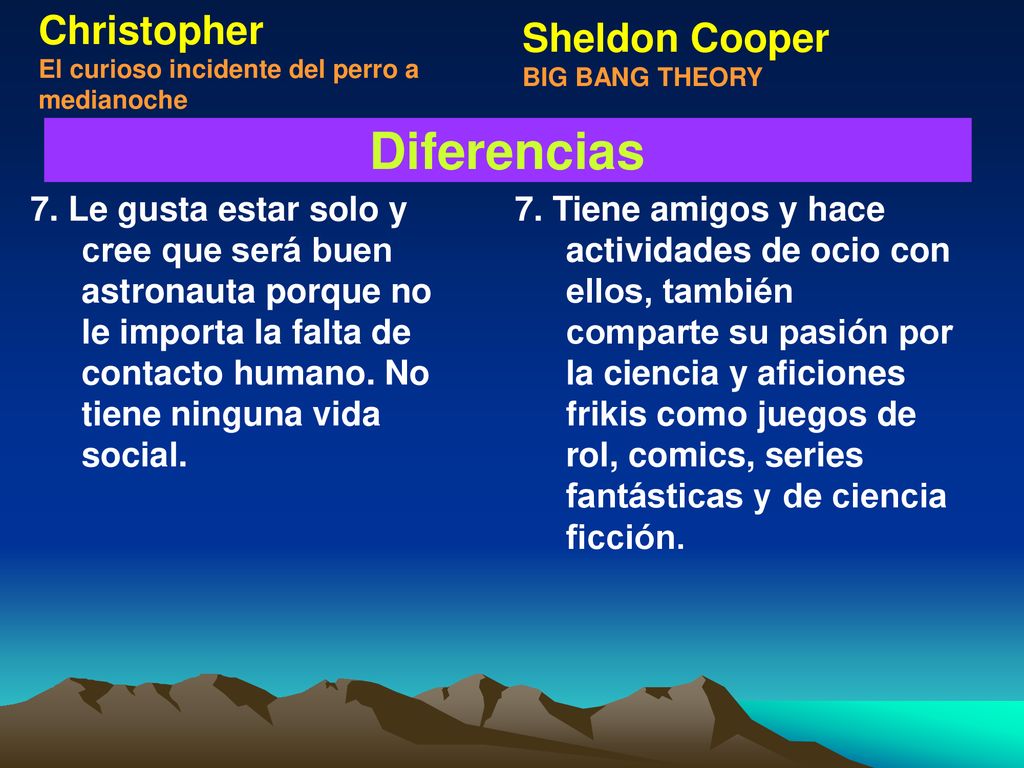 Christopher
El curioso incidente del perro a medianoche

Sheldon Cooper
BIG BANG THEORY

Diferencias

7. Le gusta estar solo y cree que será buen astronauta porque no le importa la falta de contacto humano. No tiene ninguna vida social.

7. Tiene amigos y hace actividades de ocio con ellos, también comparte su pasión por la ciencia y aficiones frikis como juegos de rol, comics, series fantásticas y de ciencia ficción.